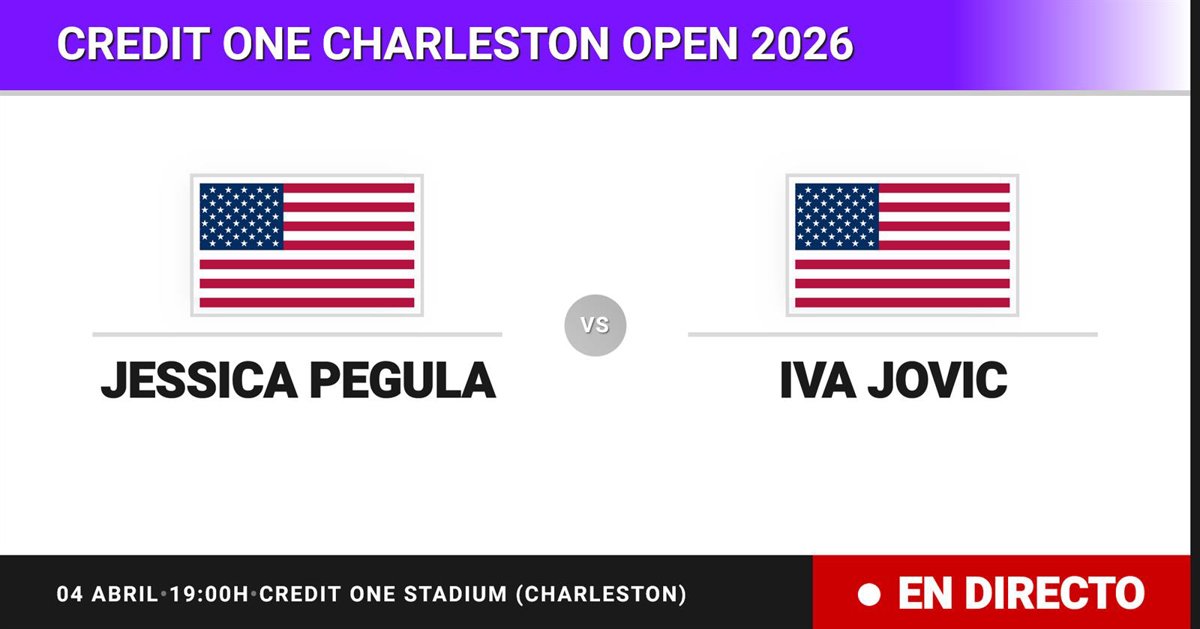 CREDIT ONE CHARLESTON OPEN 2026

JESSICA PEGULA

VS

IVA JOVIC

04 ABRIL•19:00H•CREDIT ONE STADIUM (CHARLESTON)

EN DIRECTO